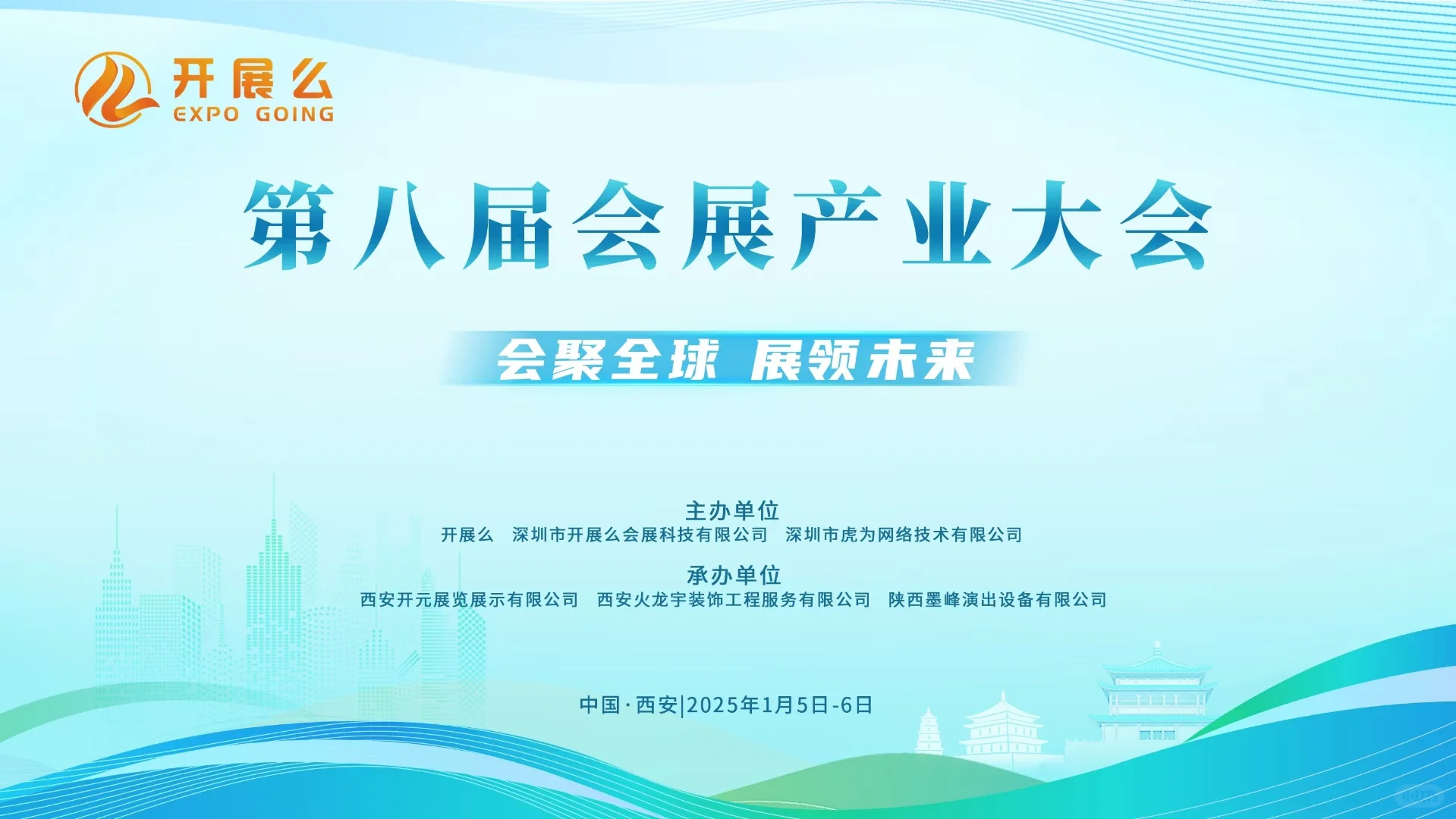 开展么
EXPO GOING

第八届会展产业大会

会聚全球 展领未来

主办单位
开展么 深圳市开展么会展科技有限公司 深圳市虎为网络技术有限公司

承办单位
西安开元展览展示有限公司 西安火龙宇装饰工程服务有限公司 陕西墨峰演出设备有限公司

中国·西安|2025年1月5日-6日